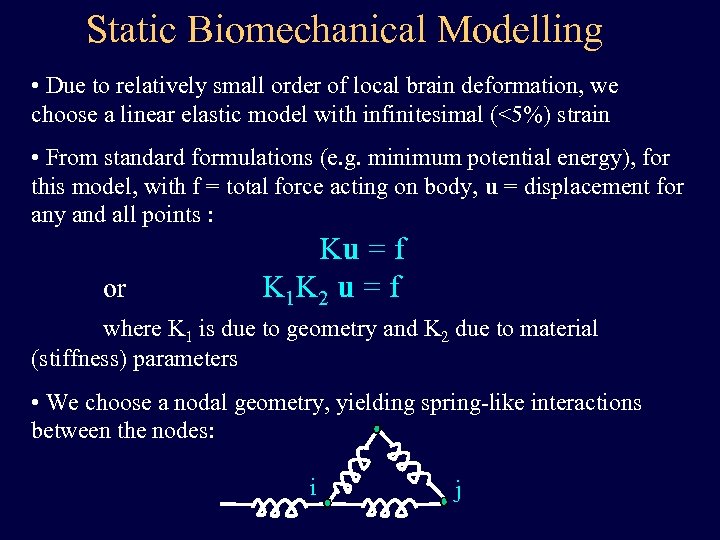 Static Biomechanical Modelling

• Due to relatively small order of local brain deformation, we choose a linear elastic model with infinitesimal (<5%) strain

• From standard formulations (e.g. minimum potential energy), for this model, with f = total force acting on body, **u** = displacement for any and all points :

$K\mathbf{u} = f$

or $K_1K_2\ \mathbf{u} = f$

where $K_1$ is due to geometry and $K_2$ due to material (stiffness) parameters

• We choose a nodal geometry, yielding spring-like interactions between the nodes:

i j